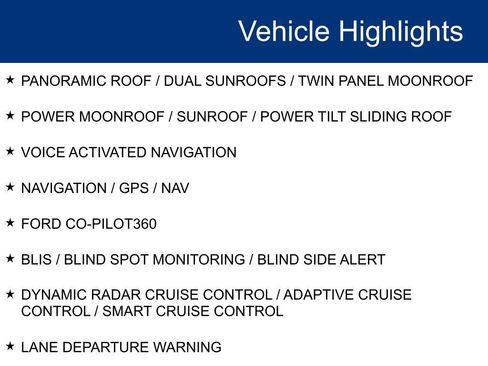 Vehicle Highlights

★ PANORAMIC ROOF / DUAL SUNROOFS / TWIN PANEL MOONROOF

★ POWER MOONROOF / SUNROOF / POWER TILT SLIDING ROOF

★ VOICE ACTIVATED NAVIGATION

★ NAVIGATION / GPS / NAV

★ FORD CO-PILOT360

★ BLIS / BLIND SPOT MONITORING / BLIND SIDE ALERT

★ DYNAMIC RADAR CRUISE CONTROL / ADAPTIVE CRUISE CONTROL / SMART CRUISE CONTROL

★ LANE DEPARTURE WARNING